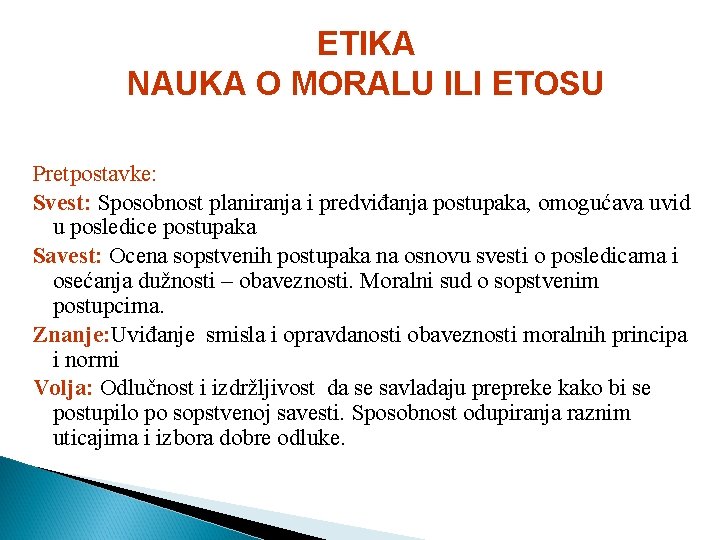 ETIKA
NAUKA O MORALU ILI ETOSU

Pretpostavke:
Svest: Sposobnost planiranja i predviđanja postupaka, omogućava uvid u posledice postupaka
Savest: Ocena sopstvenih postupaka na osnovu svesti o posledicama i osećanja dužnosti – obaveznosti. Moralni sud o sopstvenim postupcima.
Znanje:Uviđanje smisla i opravdanosti obaveznosti moralnih principa i normi
Volja: Odlučnost i izdržljivost da se savladaju prepreke kako bi se postupilo po sopstvenoj savesti. Sposobnost odupiranja raznim uticajima i izbora dobre odluke.